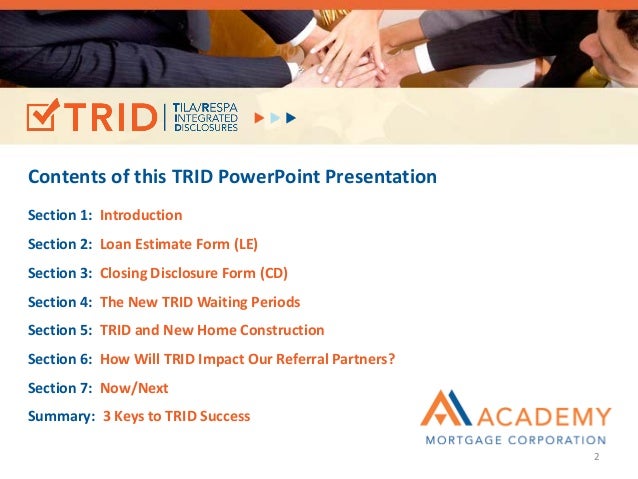 TRID | TILA/RESPA INTEGRATED DISCLOSURES

Contents of this TRID PowerPoint Presentation

Section 1: Introduction

Section 2: Loan Estimate Form (LE)

Section 3: Closing Disclosure Form (CD)

Section 4: The New TRID Waiting Periods

Section 5: TRID and New Home Construction

Section 6: How Will TRID Impact Our Referral Partners?

Section 7: Now/Next

Summary: 3 Keys to TRID Success

ACADEMY MORTGAGE CORPORATION

2